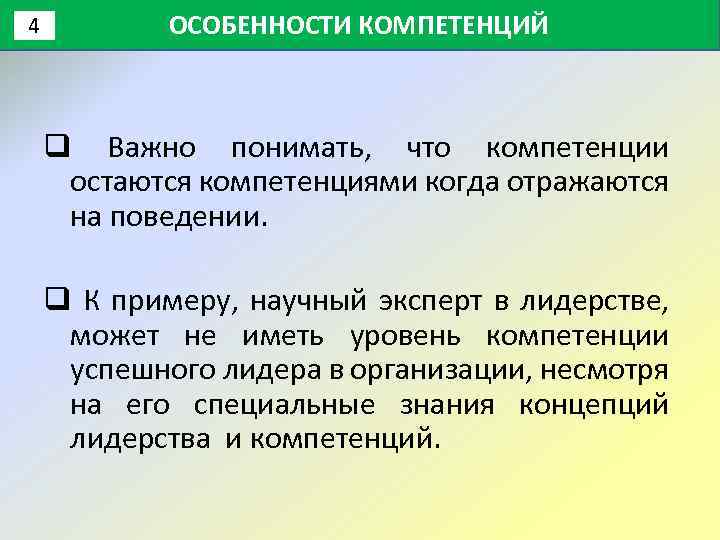 4

ОСОБЕННОСТИ КОМПЕТЕНЦИЙ

❑ Важно понимать, что компетенции остаются компетенциями когда отражаются на поведении.

❑ К примеру, научный эксперт в лидерстве, может не иметь уровень компетенции успешного лидера в организации, несмотря на его специальные знания концепций лидерства и компетенций.